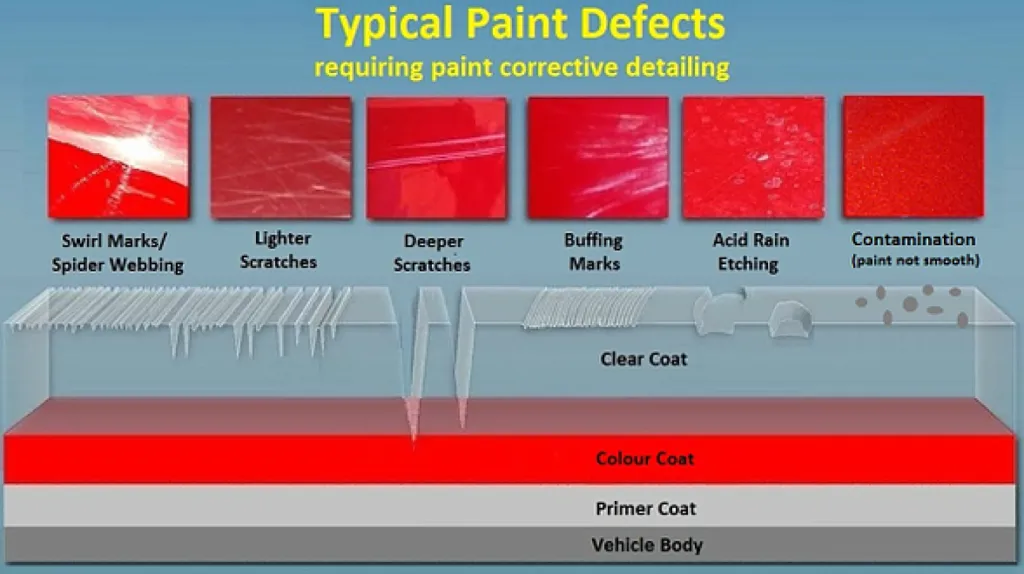 Typical Paint Defects
requiring paint corrective detailing

Swirl Marks/ Spider Webbing

Lighter Scratches

Deeper Scratches

Buffing Marks

Acid Rain Etching

Contamination (paint not smooth)

Clear Coat

Colour Coat

Primer Coat

Vehicle Body